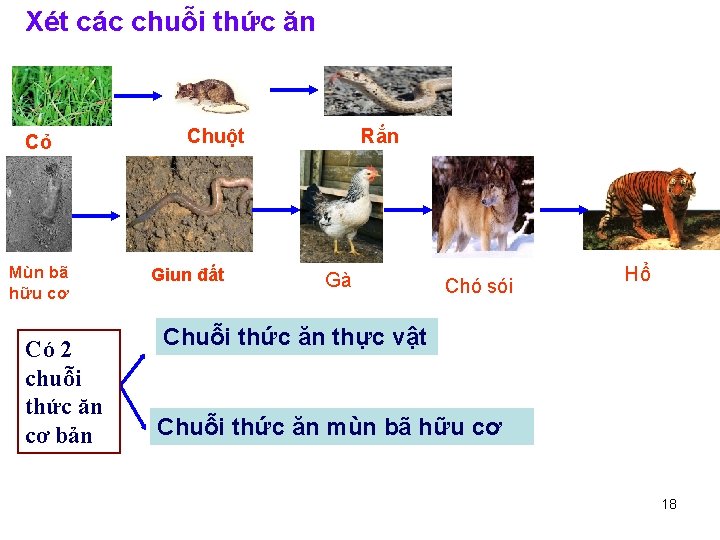 Xét các chuỗi thức ăn

Cỏ

Chuột

Rắn

Mùn bã hữu cơ

Giun đất

Gà

Chó sói

Hổ

Có 2 chuỗi thức ăn cơ bản

Chuỗi thức ăn thực vật

Chuỗi thức ăn mùn bã hữu cơ

18